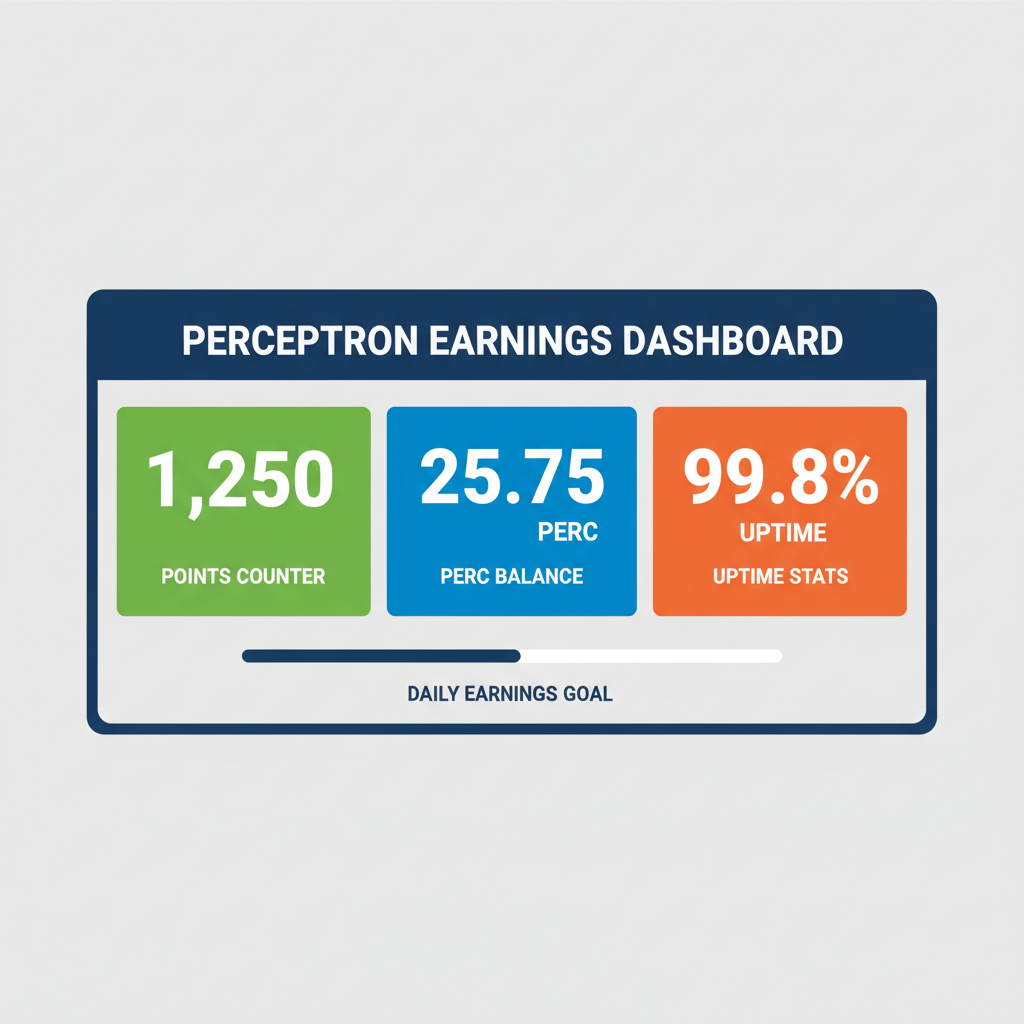 PERCEPTRON EARNINGS DASHBOARD

1,250

POINTS COUNTER

25.75
PERC

PERC BALANCE

99.8%
UPTIME

UPTIME STATS

DAILY EARNINGS GOAL